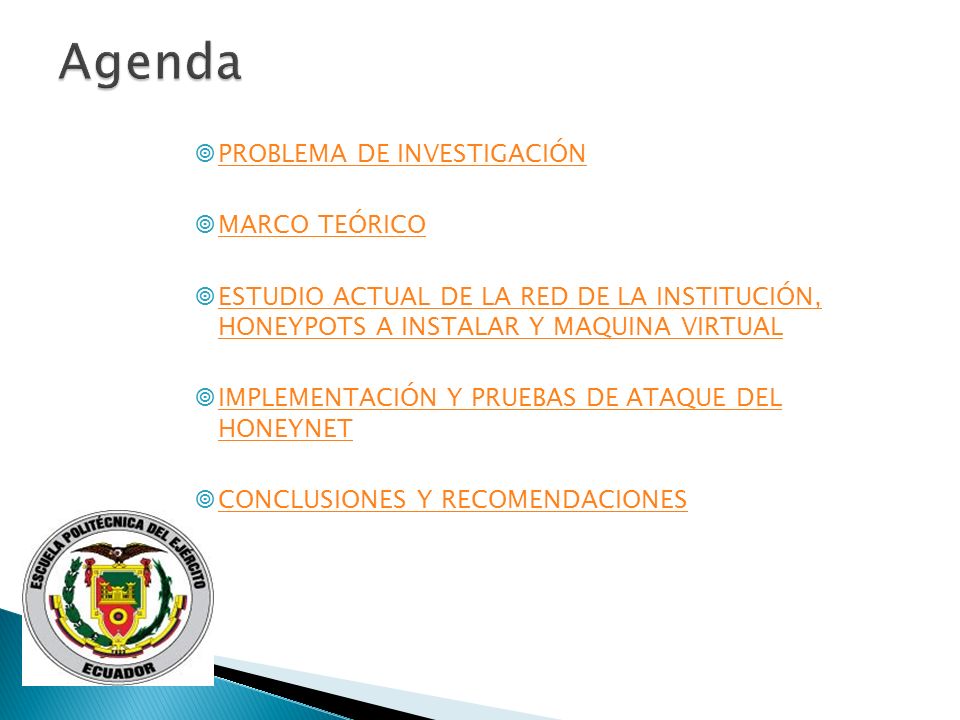 Agenda

PROBLEMA DE INVESTIGACIÓN

MARCO TEÓRICO

ESTUDIO ACTUAL DE LA RED DE LA INSTITUCIÓN, HONEYPOTS A INSTALAR Y MAQUINA VIRTUAL

IMPLEMENTACIÓN Y PRUEBAS DE ATAQUE DEL HONEYNET

CONCLUSIONES Y RECOMENDACIONES

ESCUELA POLITÉCNICA DEL EJÉRCITO
ECUADOR